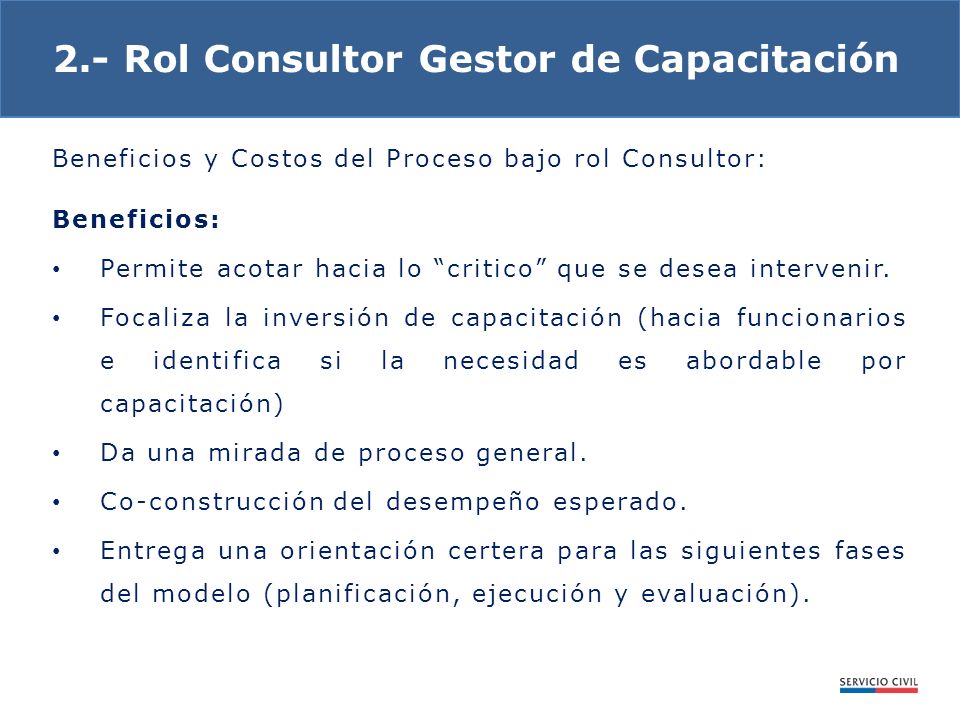 2.- Rol Consultor Gestor de Capacitación

Beneficios y Costos del Proceso bajo rol Consultor:

Beneficios:

• Permite acotar hacia lo “critico” que se desea intervenir.

• Focaliza la inversión de capacitación (hacia funcionarios e identifica si la necesidad es abordable por capacitación)

• Da una mirada de proceso general.

• Co-construcción del desempeño esperado.

• Entrega una orientación certera para las siguientes fases del modelo (planificación, ejecución y evaluación).

SERVICIO CIVIL